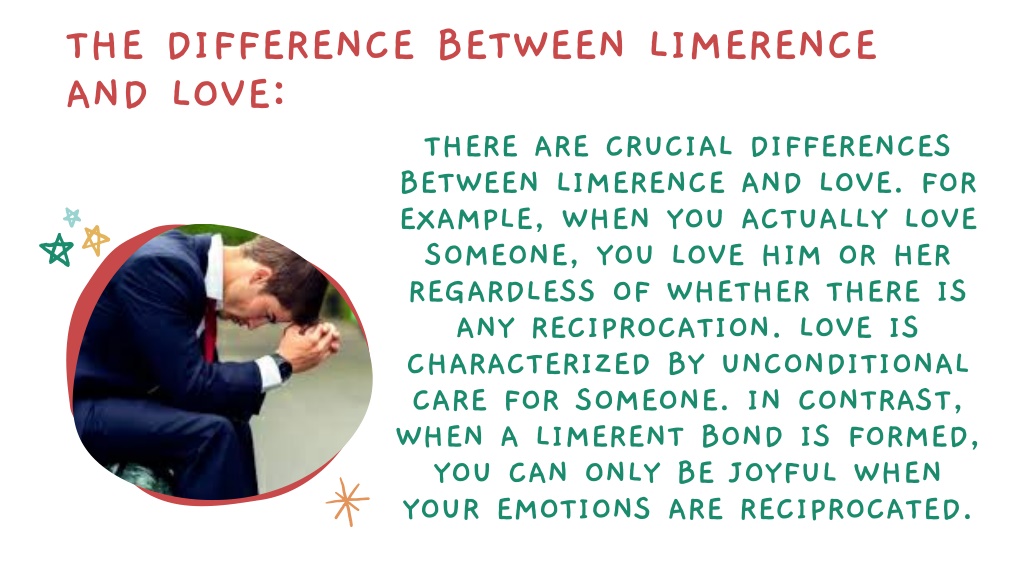 THE DIFFERENCE BETWEEN LIMERENCE AND LOVE:

THERE ARE CRUCIAL DIFFERENCES BETWEEN LIMERENCE AND LOVE. FOR EXAMPLE, WHEN YOU ACTUALLY LOVE SOMEONE, YOU LOVE HIM OR HER REGARDLESS OF WHETHER THERE IS ANY RECIPROCATION. LOVE IS CHARACTERIZED BY UNCONDITIONAL CARE FOR SOMEONE. IN CONTRAST, WHEN A LIMERENT BOND IS FORMED, YOU CAN ONLY BE JOYFUL WHEN YOUR EMOTIONS ARE RECIPROCATED.